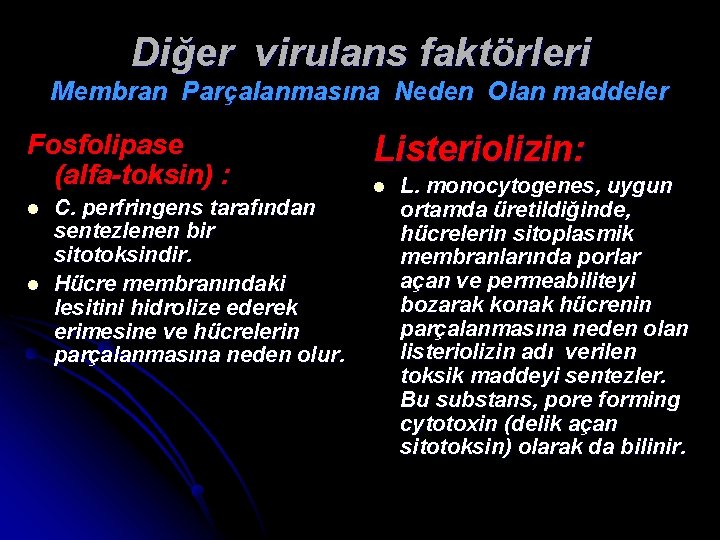 Diğer virulans faktörleri
Membran Parçalanmasına Neden Olan maddeler

Fosfolipase (alfa-toksin) :

- C. perfringens tarafından sentezlenen bir sitotoksindir.
- Hücre membranındaki lesitini hidrolize ederek erimesine ve hücrelerin parçalanmasına neden olur.

Listeriolizin:

- L. monocytogenes, uygun ortamda üretildiğinde, hücrelerin sitoplasmik membranlarında porlar açan ve permeabiliteyi bozarak konak hücrenin parçalanmasına neden olan listeriolizin adı verilen toksik maddeyi sentezler. Bu substans, pore forming cytotoxin (delik açan sitotoksin) olarak da bilinir.